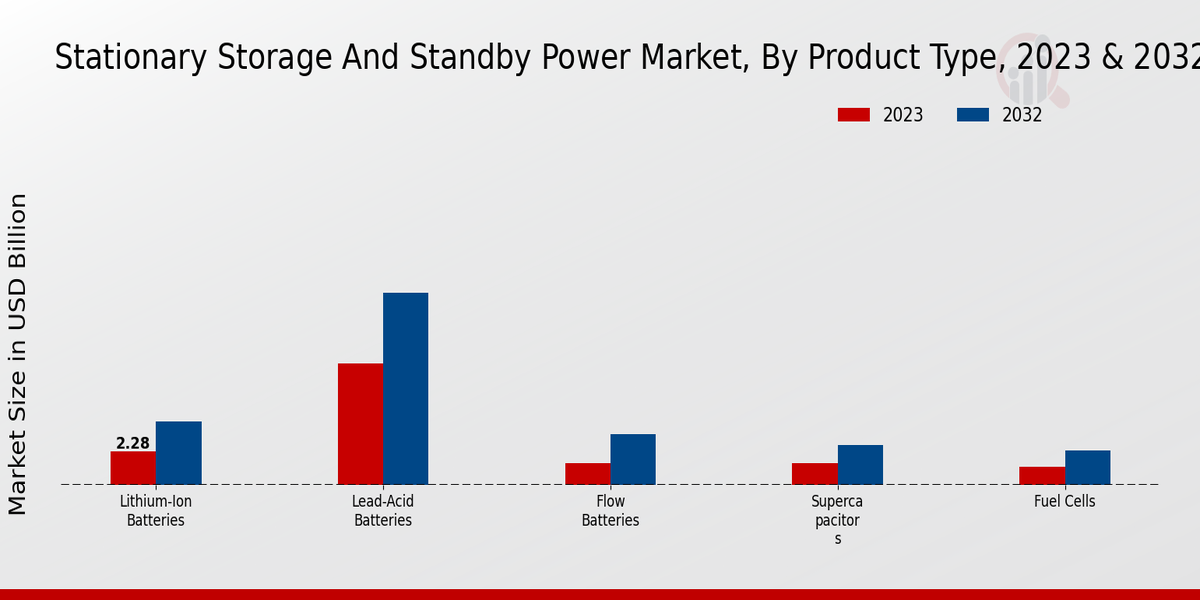 Stationary Storage And Standby Power Market, By Product Type, 2023 & 2032

2023
2032

Market Size in USD Billion

2.28

Lithium-Ion Batteries

Lead-Acid Batteries

Flow Batteries

Superca pacitor s

Fuel Cells